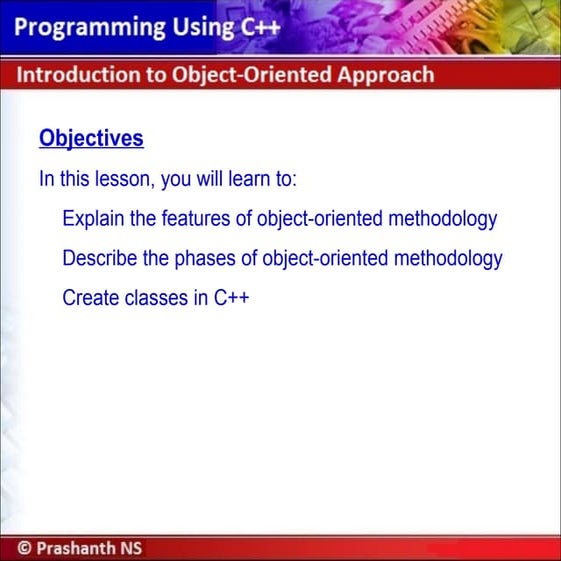 Programming Using C++

Introduction to Object-Oriented Approach

Objectives

In this lesson, you will learn to:

Explain the features of object-oriented methodology

Describe the phases of object-oriented methodology

Create classes in C++

© Prashanth NS